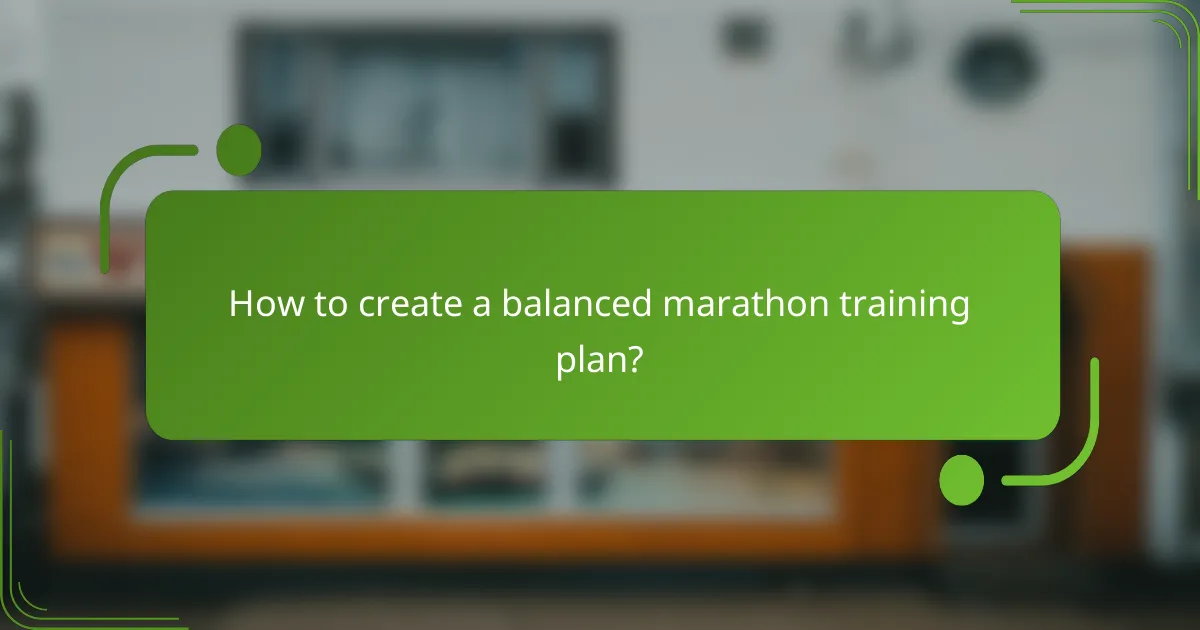 How to create a balanced marathon training plan?